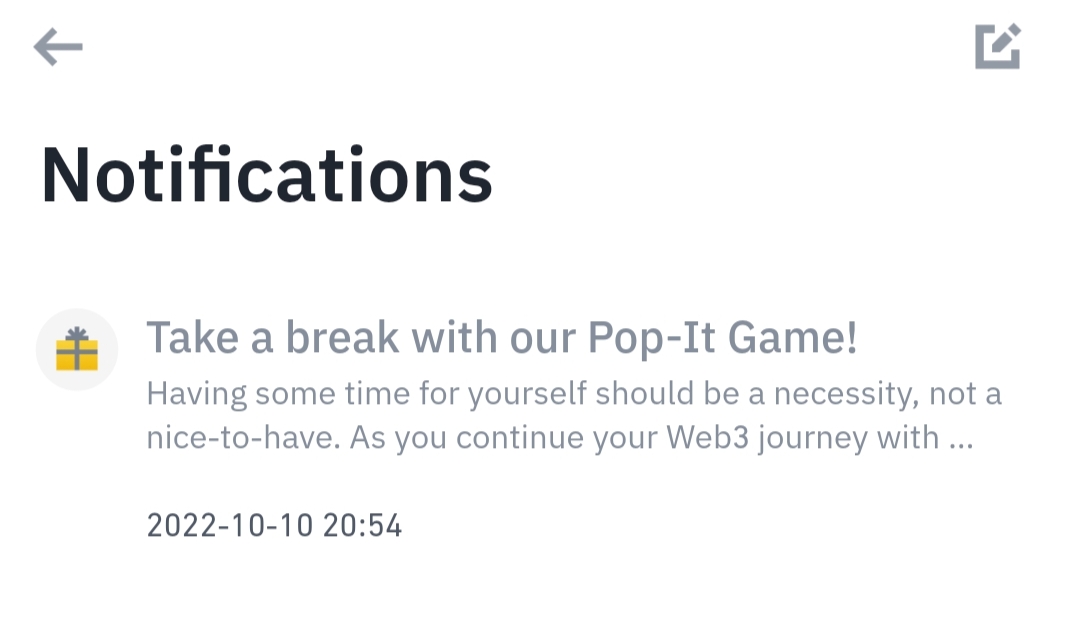 Notifications

Take a break with our Pop-It Game!
Having some time for yourself should be a necessity, not a nice-to-have. As you continue your Web3 journey with ...

2022-10-10 20:54